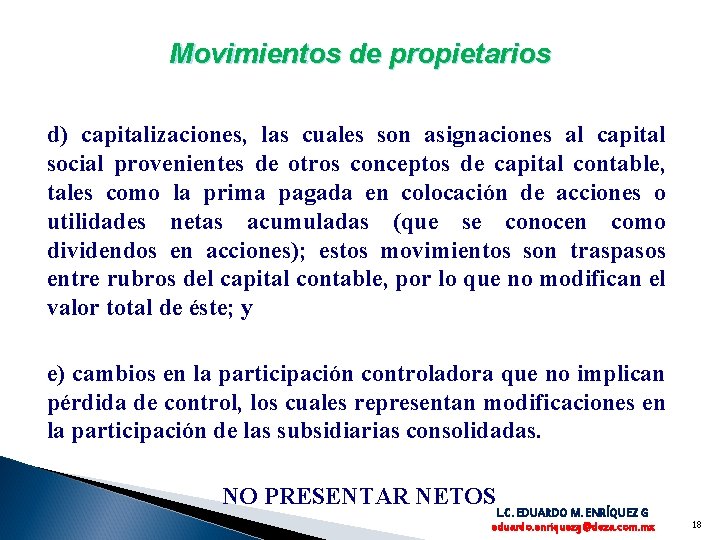 Movimientos de propietarios

d) capitalizaciones, las cuales son asignaciones al capital social provenientes de otros conceptos de capital contable, tales como la prima pagada en colocación de acciones o utilidades netas acumuladas (que se conocen como dividendos en acciones); estos movimientos son traspasos entre rubros del capital contable, por lo que no modifican el valor total de éste; y

e) cambios en la participación controladora que no implican pérdida de control, los cuales representan modificaciones en la participación de las subsidiarias consolidadas.

NO PRESENTAR NETOS

L.C. EDUARDO M. ENRÍQUEZ G
eduardo.enriquezg@deza.com.mx

18